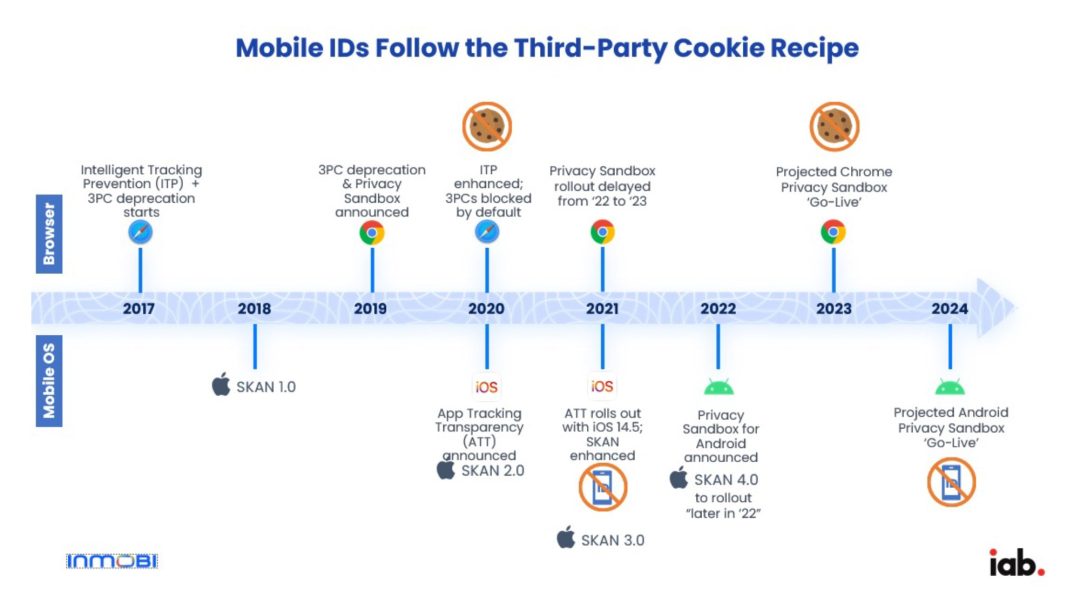 Mobile IDs Follow the Third-Party Cookie Recipe

Browser

Intelligent Tracking Prevention (ITP) + 3PC deprecation starts

3PC deprecation & Privacy Sandbox announced

ITP enhanced; 3PCs blocked by default

Privacy Sandbox rollout delayed from '22 to '23

Projected Chrome Privacy Sandbox 'Go-Live'

2017 2018 2019 2020 2021 2022 2023 2024

Mobile OS

SKAN 1.0

iOS

App Tracking Transparency (ATT) announced

SKAN 2.0

iOS

ATT rolls out with iOS 14.5; SKAN enhanced

SKAN 3.0

Privacy Sandbox for Android announced

SKAN 4.0 to rollout "later in '22"

Projected Android Privacy Sandbox 'Go-Live'

INMOBI

iab.